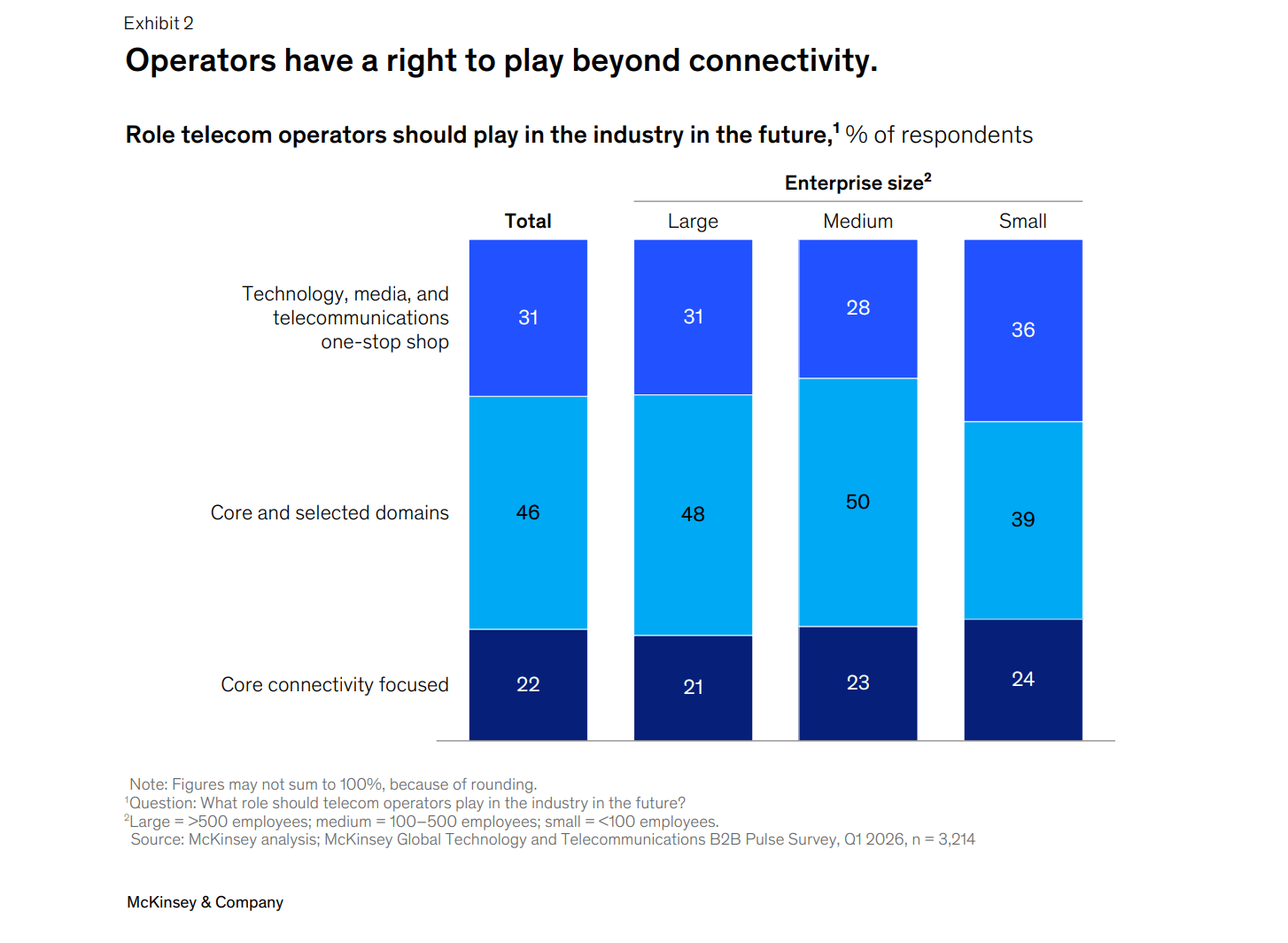 Exhibit 2

Operators have a right to play beyond connectivity.

Role telecom operators should play in the industry in the future,$^1$ % of respondents

Enterprise size$^2$

| | Total | Large | Medium | Small |
|---|---|---|---|---|
| Technology, media, and telecommunications one-stop shop | 31 | 31 | 28 | 36 |
| Core and selected domains | 46 | 48 | 50 | 39 |
| Core connectivity focused | 22 | 21 | 23 | 24 |

Note: Figures may not sum to 100%, because of rounding.
$^1$Question: What role should telecom operators play in the industry in the future?
$^2$Large = >500 employees; medium = 100–500 employees; small = <100 employees.
Source: McKinsey analysis; McKinsey Global Technology and Telecommunications B2B Pulse Survey, Q1 2026, n = 3,214

McKinsey & Company